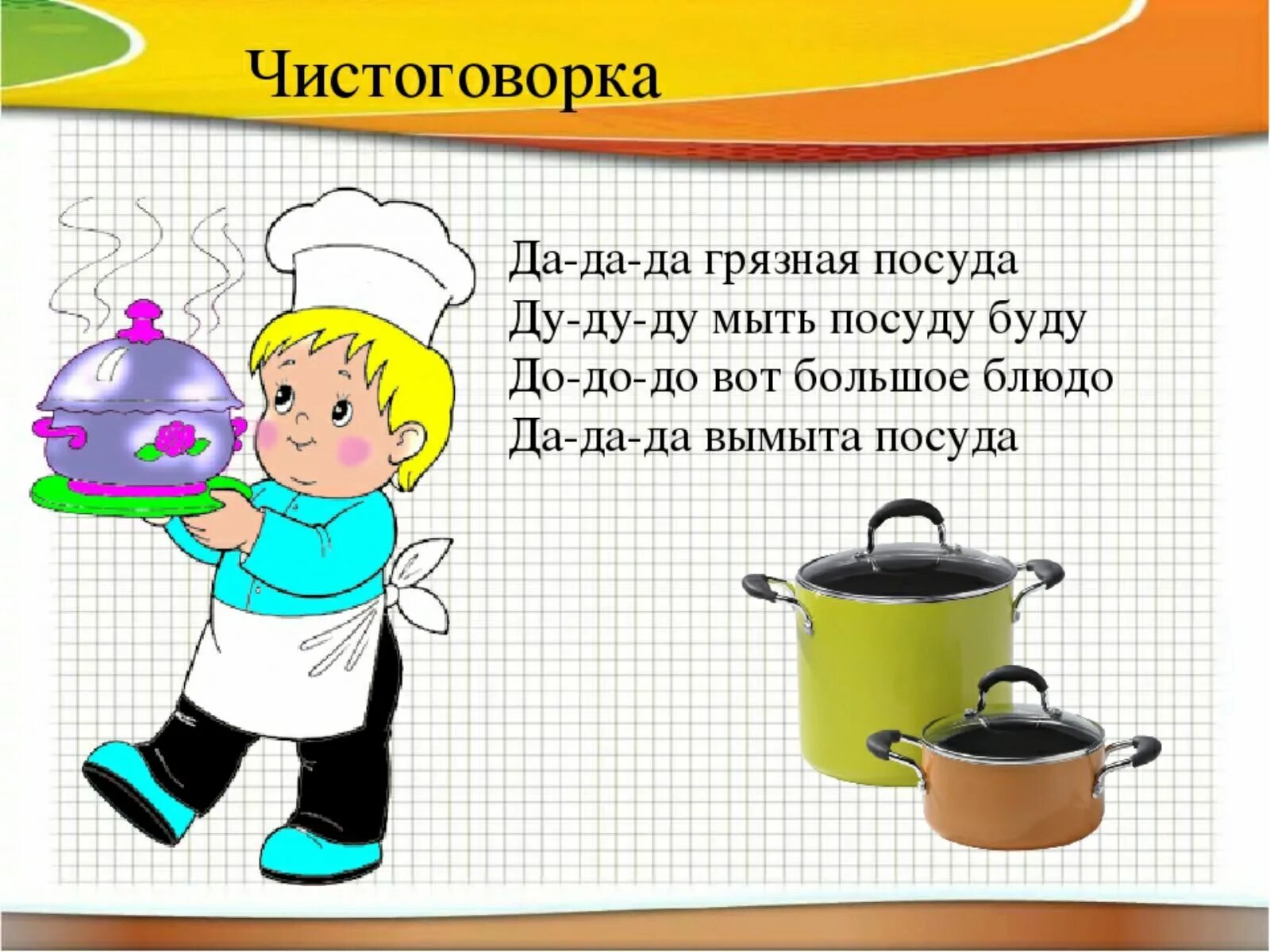 Чистоговорка

Да-да-да грязная посуда
Ду-ду-ду мыть посуду буду
До-до-до вот большое блюдо
Да-да-да вымыта посуда